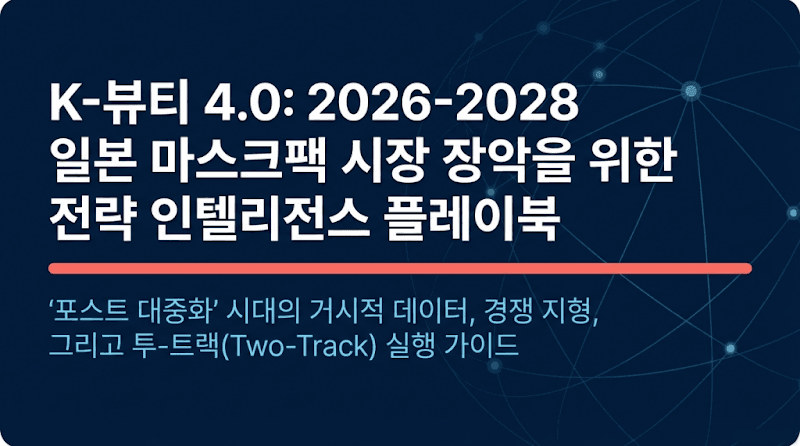 K-뷰티 4.0: 2026-2028 일본 마스크팩 시장 장악을 위한 전략 인텔리전스 플레이북

‘포스트 대중화’ 시대의 거시적 데이터, 경쟁 지형, 그리고 투-트랙(Two-Track) 실행 가이드